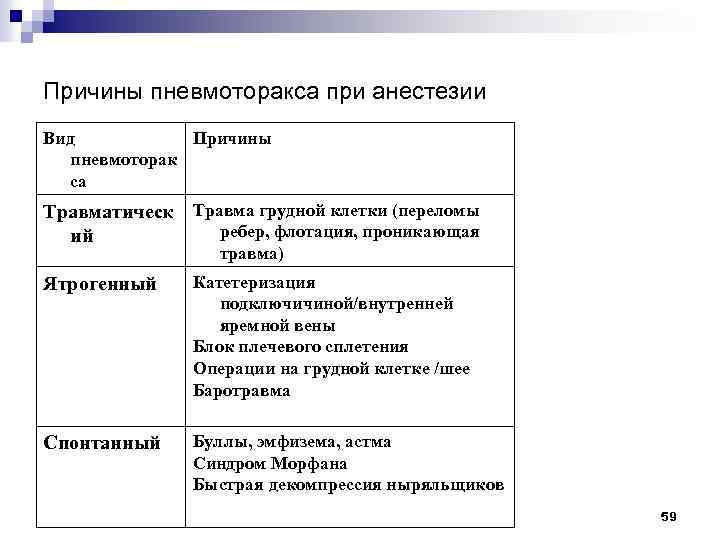 Причины пневмоторакса при анестезии

| Вид пневмоторакса | Причины |
|---|---|
| Травматический | Травма грудной клетки (переломы ребер, флотация, проникающая травма) |
| Ятрогенный | Катетеризация подключичиной/внутренней яремной вены<br>Блок плечевого сплетения<br>Операции на грудной клетке /шее<br>Баротравма |
| Спонтанный | Буллы, эмфизема, астма<br>Синдром Морфана<br>Быстрая декомпрессия ныряльщиков |

59